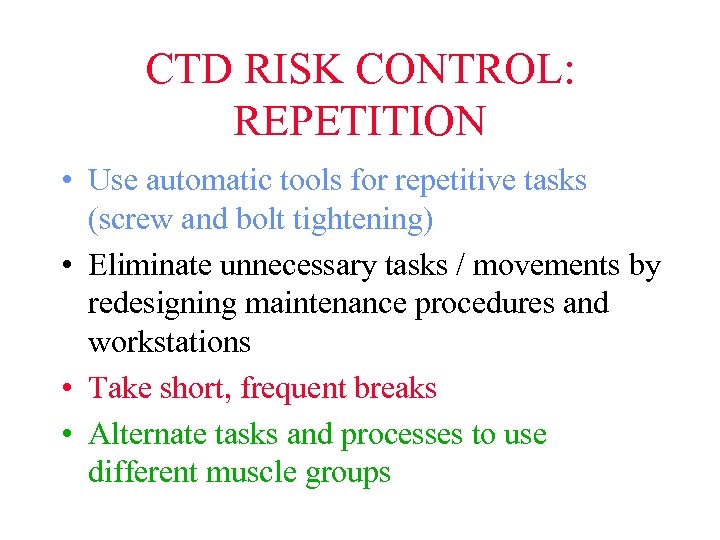 CTD RISK CONTROL: REPETITION

• Use automatic tools for repetitive tasks (screw and bolt tightening)
• Eliminate unnecessary tasks / movements by redesigning maintenance procedures and workstations
• Take short, frequent breaks
• Alternate tasks and processes to use different muscle groups